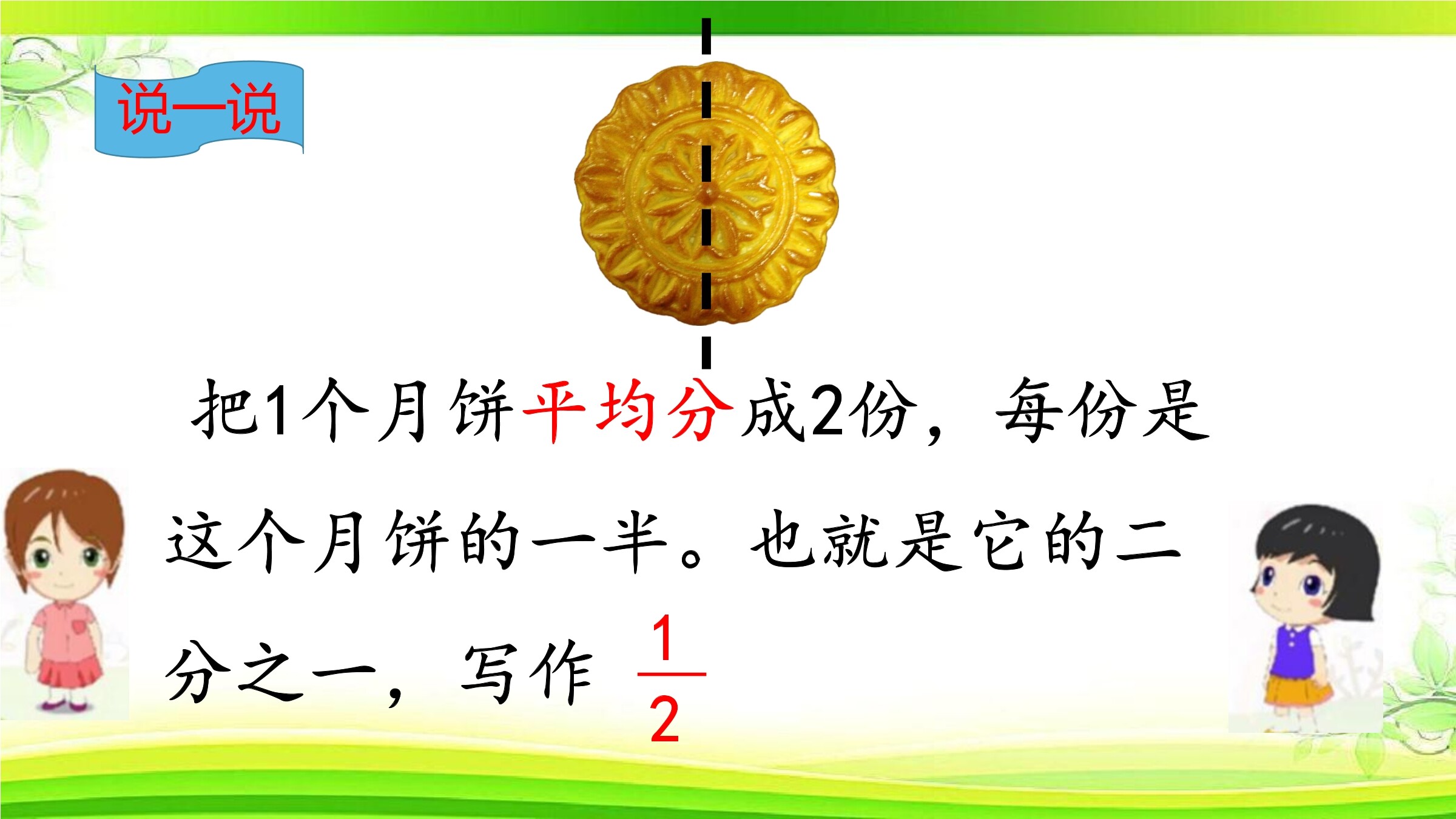 说一说

把1个月饼平均分成2份，每份是这个月饼的一半。也就是它的二分之一，写作 $\frac{1}{2}$